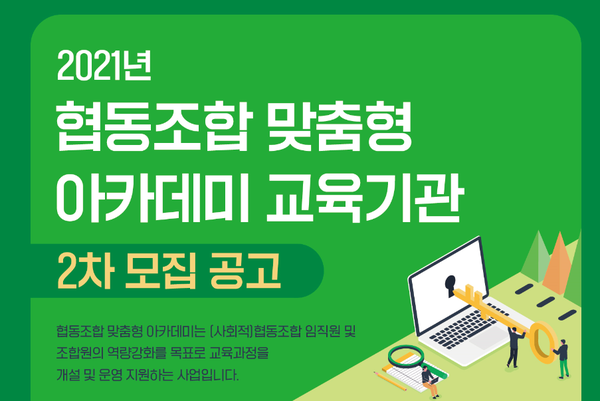 2021년
협동조합 맞춤형
아카데미 교육기관
2차 모집 공고

협동조합 맞춤형 아카데미는 (사회적)협동조합 임직원 및 조합원의 역량강화를 목표로 교육과정을 개설 및 운영 지원하는 사업입니다.